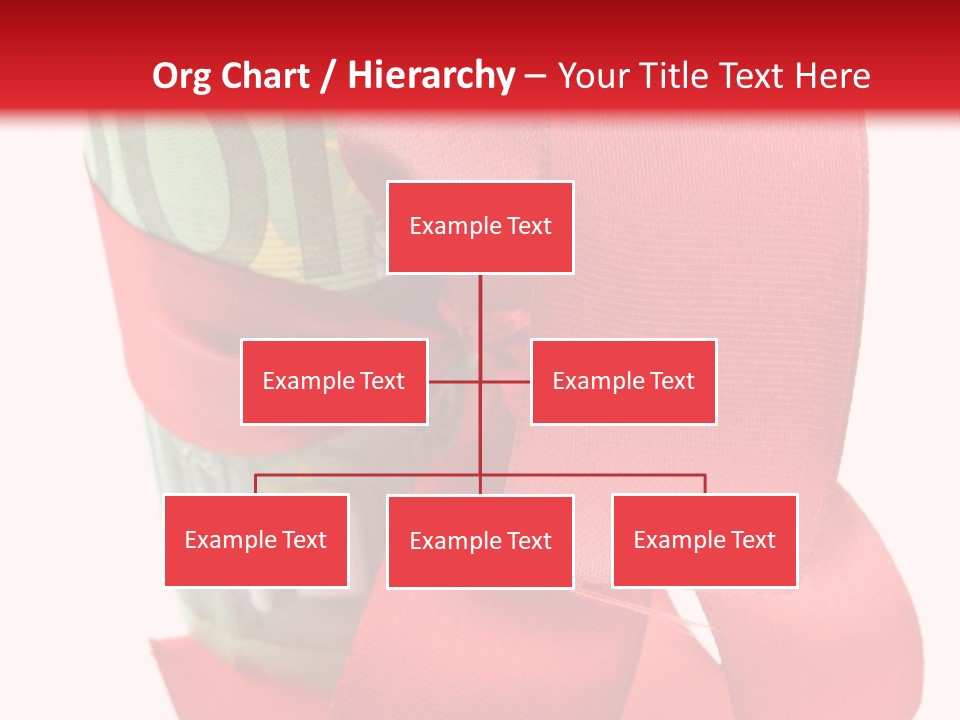 Org Chart / Hierarchy – Your Title Text Here

Example Text

Example Text

Example Text

Example Text

Example Text

Example Text